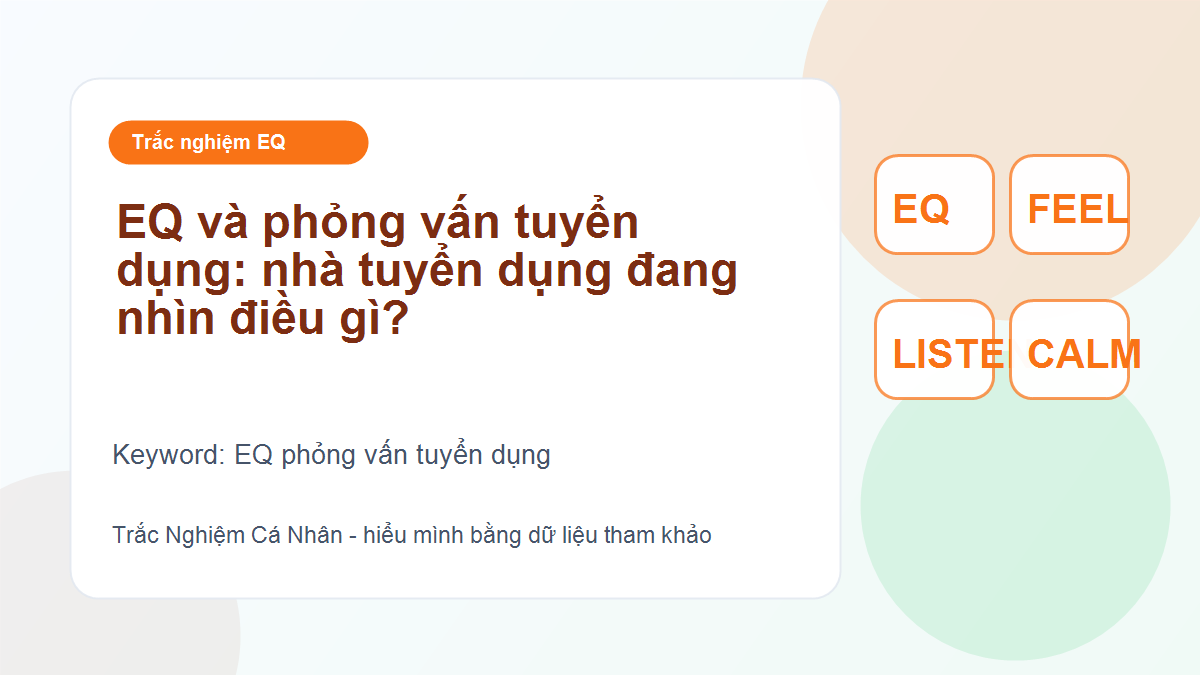 Trắc nghiệm EQ

EQ và phỏng vấn tuyển dụng: nhà tuyển dụng đang nhìn điều gì?

Keyword: EQ phỏng vấn tuyển dụng

Trắc Nghiệm Cá Nhân - hiểu mình bằng dữ liệu tham khảo

EQ

FEEL

LISTE

CALM